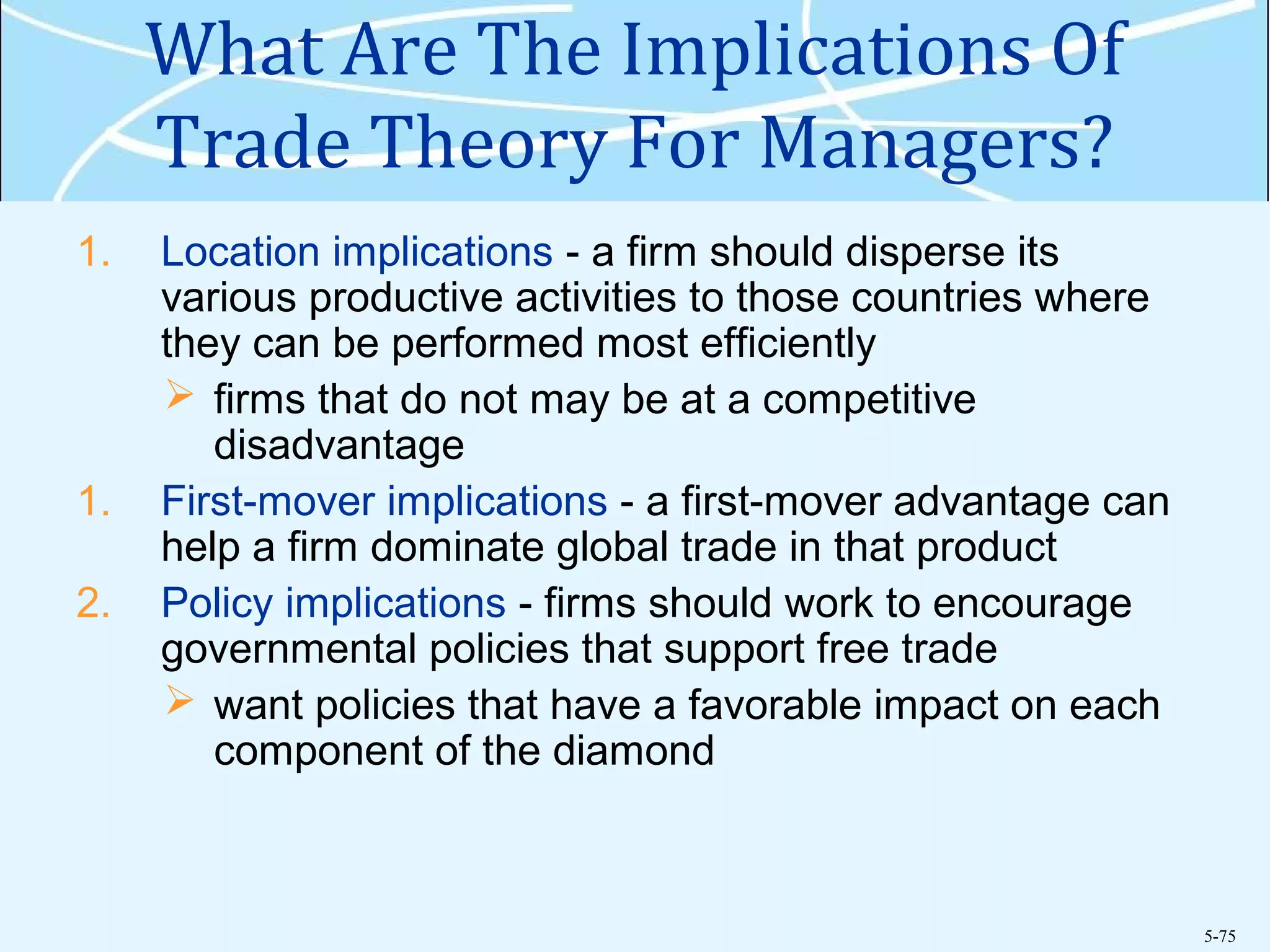 What Are The Implications Of Trade Theory For Managers?

1. Location implications - a firm should disperse its various productive activities to those countries where they can be performed most efficiently

➢ firms that do not may be at a competitive disadvantage

1. First-mover implications - a first-mover advantage can help a firm dominate global trade in that product

2. Policy implications - firms should work to encourage governmental policies that support free trade

➢ want policies that have a favorable impact on each component of the diamond

5-75